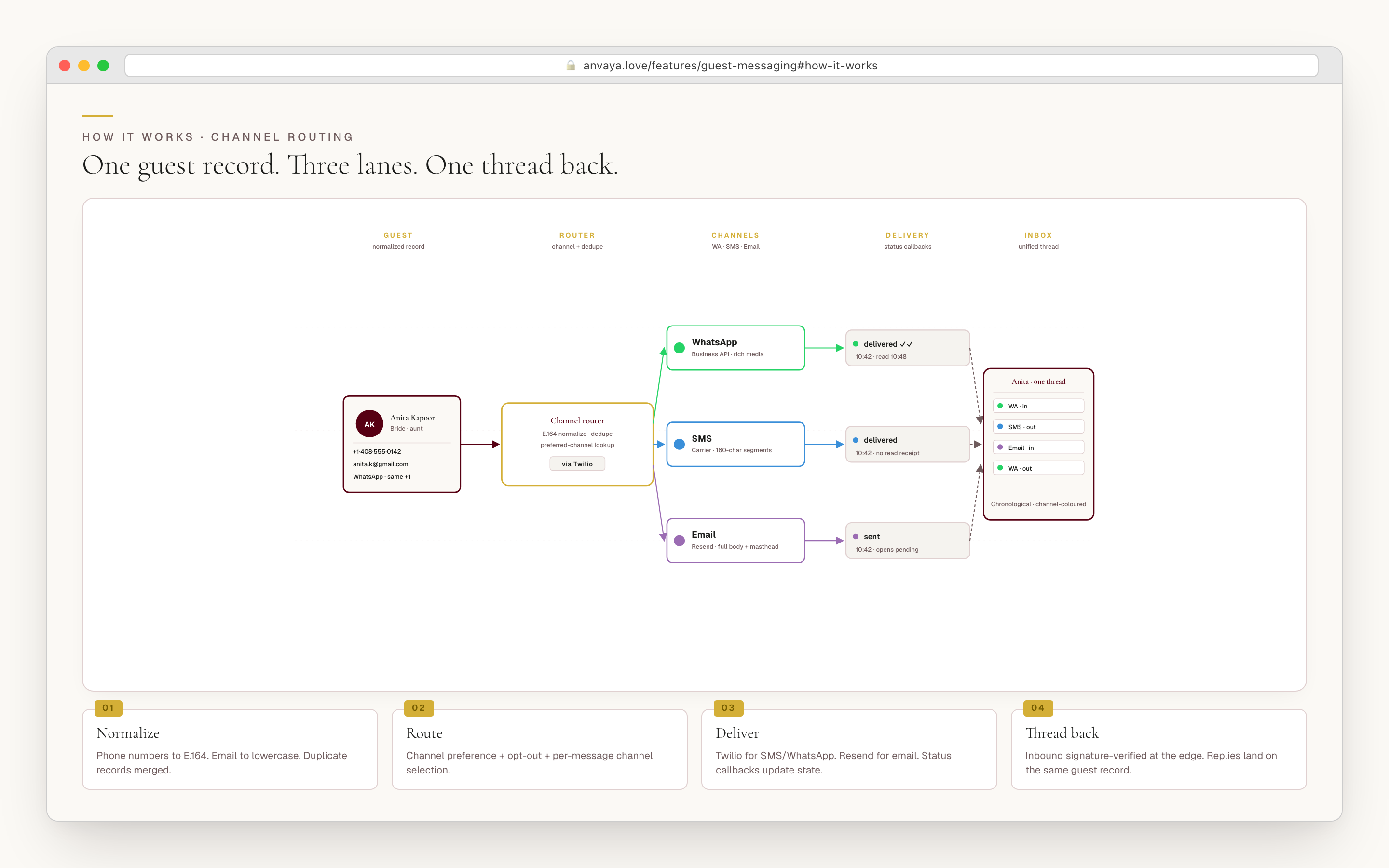 anvaya.love/features/guest-messaging#how-it-works

HOW IT WORKS · CHANNEL ROUTING

One guest record. Three lanes. One thread back.

GUEST
normalized record

ROUTER
channel + dedupe

CHANNELS
WA · SMS · Email

DELIVERY
status callbacks

INBOX
unified thread

AK
Anita Kapoor
Bride · aunt
+1-408-555-0142
anita.k@gmail.com
WhatsApp · same +1

Channel router
E.164 normalize · dedupe
preferred-channel lookup
via Twilio

WhatsApp
Business API · rich media

SMS
Carrier · 160-char segments

Email
Resend · full body + masthead

delivered ✓✓
10:42 · read 10:48

delivered
10:42 · no read receipt

sent
10:42 · opens pending

Anita · one thread
WA · in
SMS · out
Email · in
WA · out
Chronological · channel-coloured

01
Normalize
Phone numbers to E.164. Email to lowercase. Duplicate records merged.

02
Route
Channel preference + opt-out + per-message channel selection.

03
Deliver
Twilio for SMS/WhatsApp. Resend for email. Status callbacks update state.

04
Thread back
Inbound signature-verified at the edge. Replies land on the same guest record.